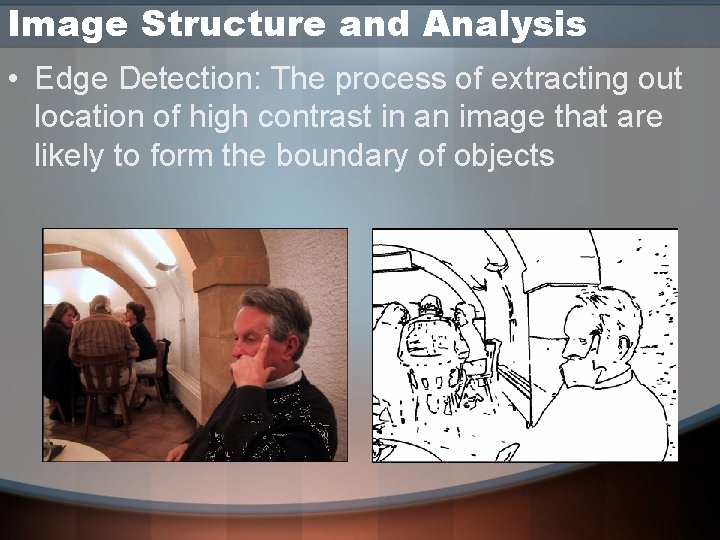 Image Structure and Analysis

• Edge Detection: The process of extracting out location of high contrast in an image that are likely to form the boundary of objects